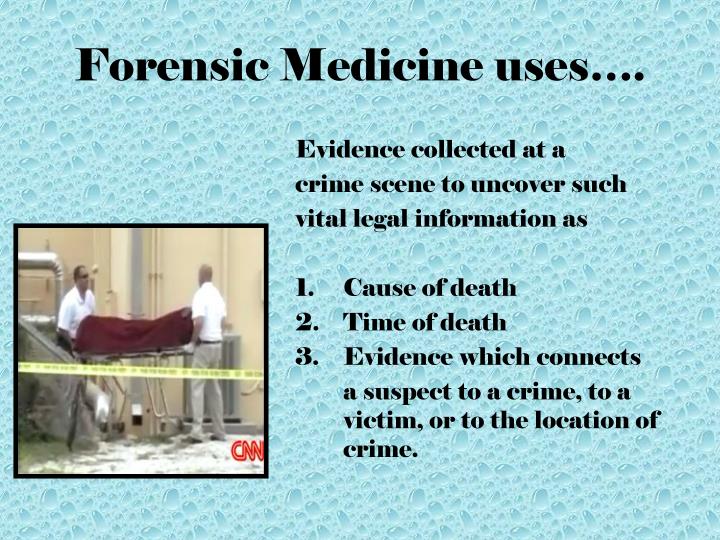 Forensic Medicine uses….

Evidence collected at a crime scene to uncover such vital legal information as

1. Cause of death
2. Time of death
3. Evidence which connects a suspect to a crime, to a victim, or to the location of crime.

CNN